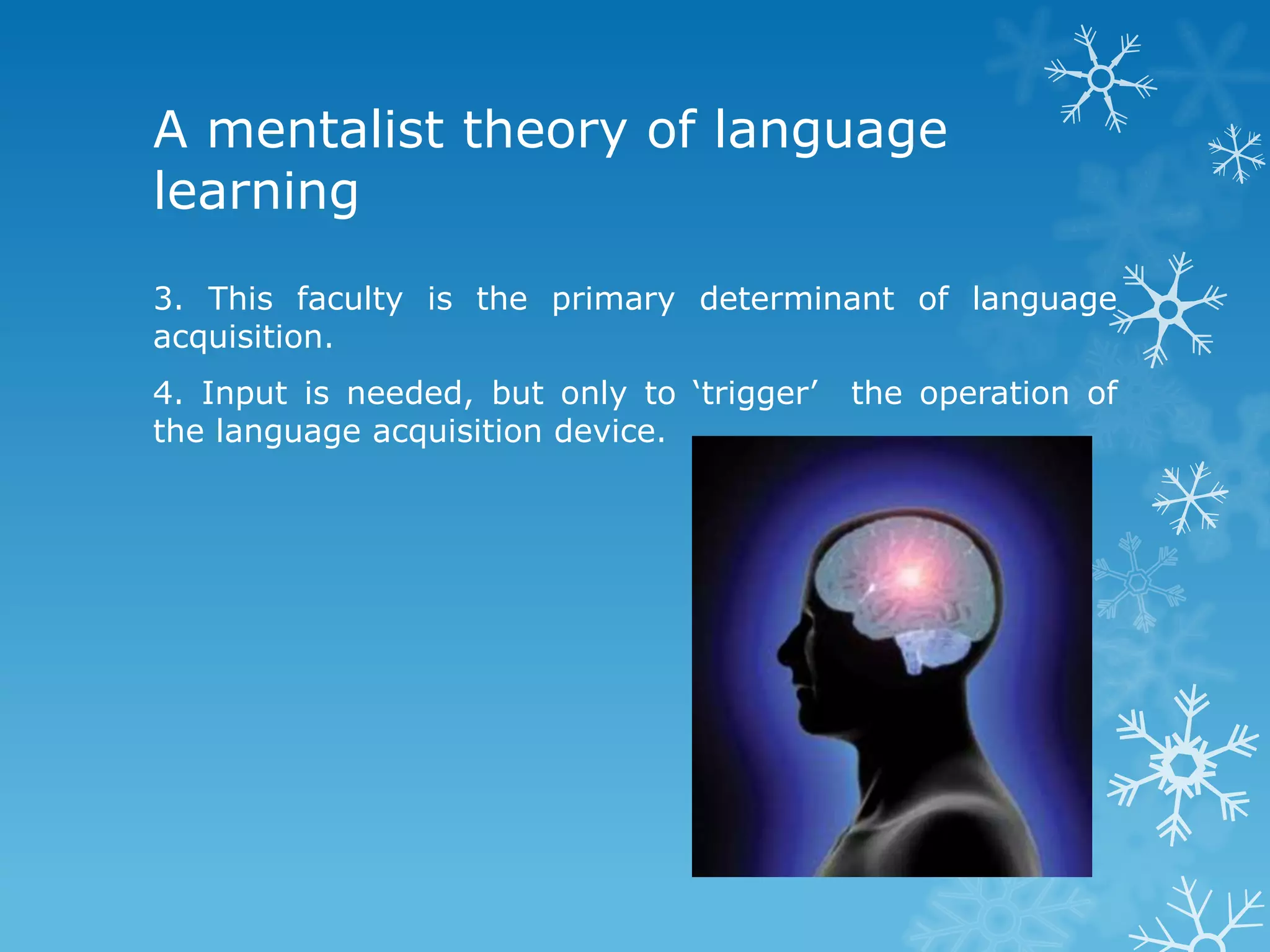 A mentalist theory of language learning

3. This faculty is the primary determinant of language acquisition.

4. Input is needed, but only to ‘trigger’ the operation of the language acquisition device.